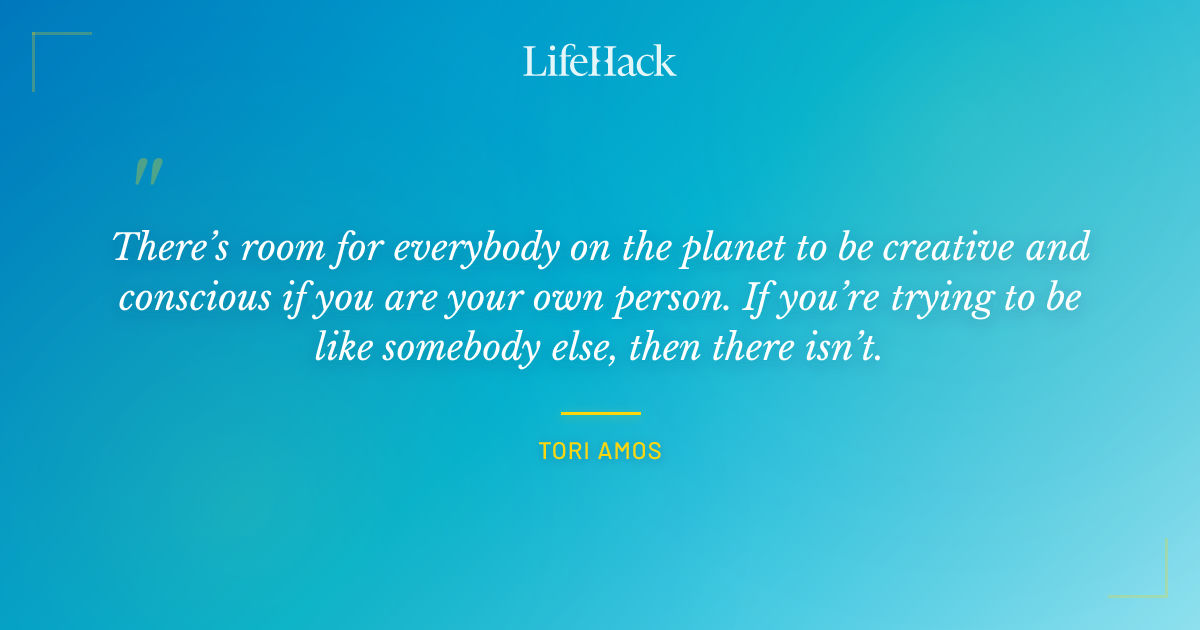 LifeHack

"

There's room for everybody on the planet to be creative and conscious if you are your own person. If you're trying to be like somebody else, then there isn't.

TORI AMOS